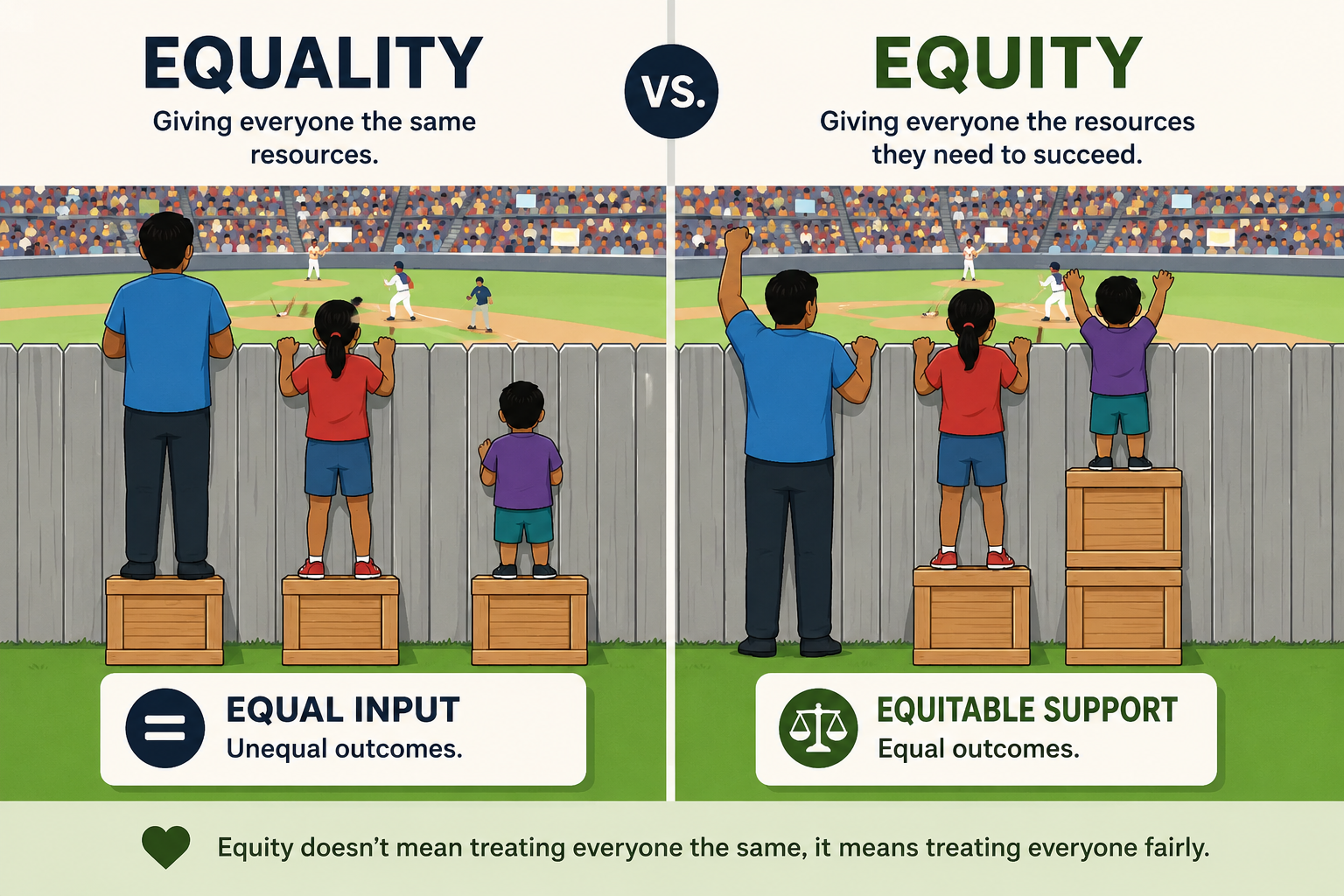 EQUALITY

Giving everyone the same resources.

VS.

EQUITY

Giving everyone the resources they need to succeed.

EQUAL INPUT
Unequal outcomes.

EQUITABLE SUPPORT
Equal outcomes.

Equity doesn't mean treating everyone the same, it means treating everyone fairly.